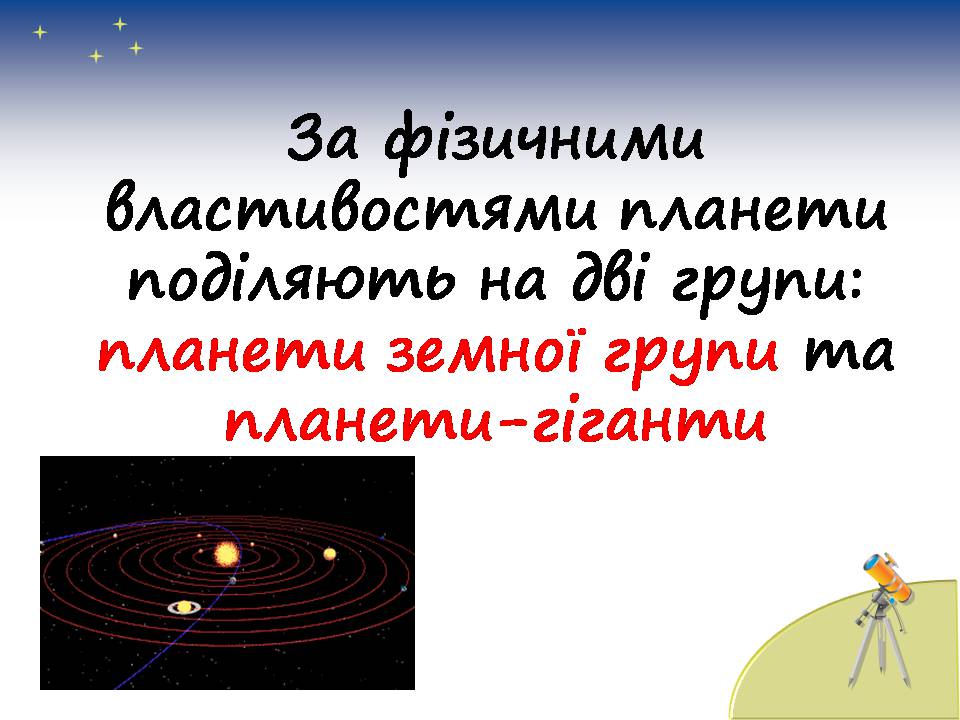 За фізичними властивостями планети поділяють на дві групи: планети земної групи та планети-гіганти